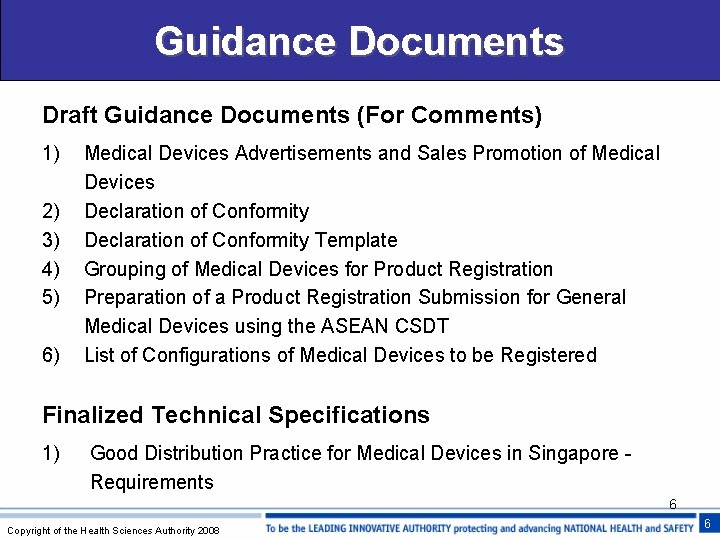 Guidance Documents

Draft Guidance Documents (For Comments)

1) Medical Devices Advertisements and Sales Promotion of Medical Devices
2) Declaration of Conformity
3) Declaration of Conformity Template
4) Grouping of Medical Devices for Product Registration
5) Preparation of a Product Registration Submission for General Medical Devices using the ASEAN CSDT
6) List of Configurations of Medical Devices to be Registered

Finalized Technical Specifications

1) Good Distribution Practice for Medical Devices in Singapore - Requirements

6

Copyright of the Health Sciences Authority 2008

To be the LEADING INNOVATIVE AUTHORITY protecting and advancing NATIONAL HEALTH and SAFETY

6